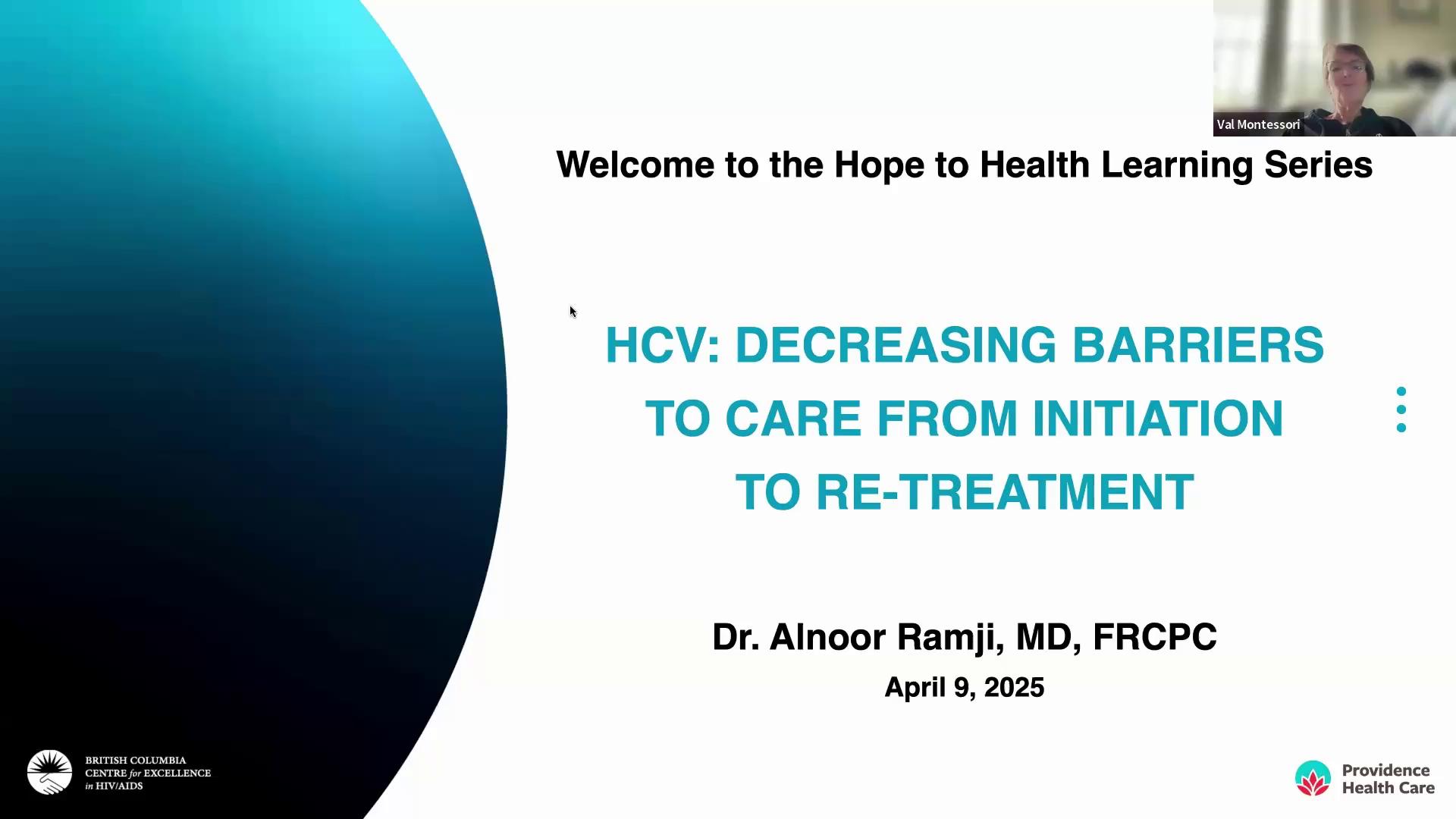 Val Montessori

Welcome to the Hope to Health Learning Series

HCV: DECREASING BARRIERS TO CARE FROM INITIATION TO RE-TREATMENT

Dr. Alnoor Ramji, MD, FRCPC

April 9, 2025

BRITISH COLUMBIA CENTRE for EXCELLENCE in HIV/AIDS

Providence Health Care